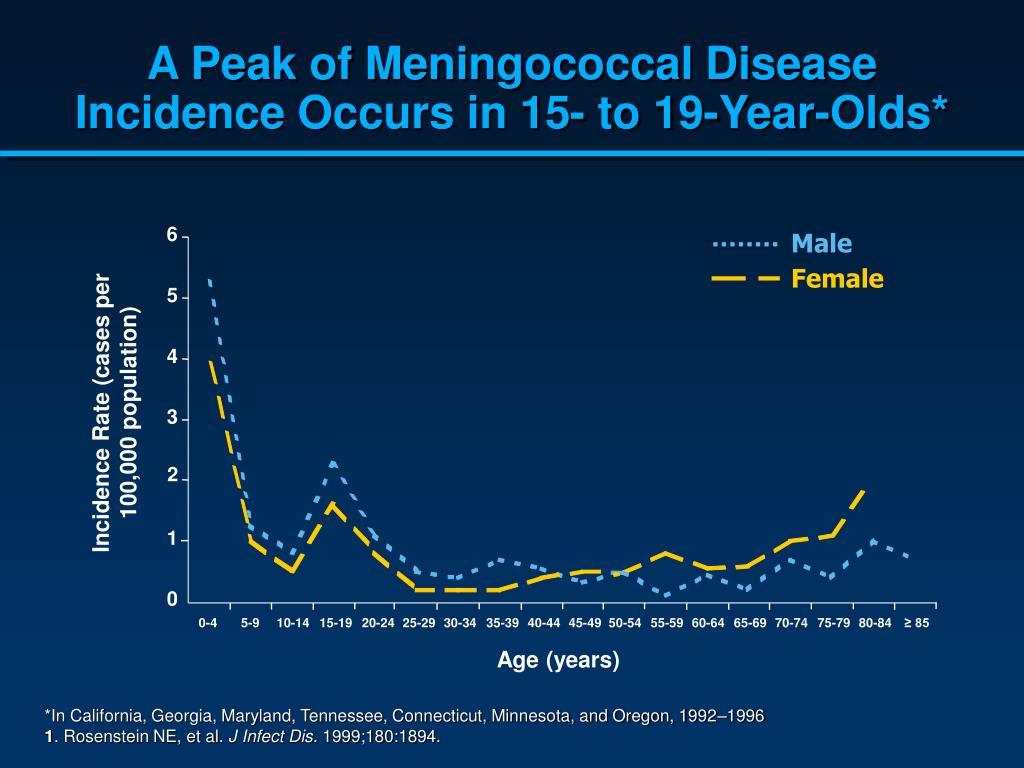 A Peak of Meningococcal Disease Incidence Occurs in 15- to 19-Year-Olds*

Male
Female

Incidence Rate (cases per 100,000 population)

6
5
4
3
2
1
0

0-4 5-9 10-14 15-19 20-24 25-29 30-34 35-39 40-44 45-49 50-54 55-59 60-64 65-69 70-74 75-79 80-84 ≥ 85

Age (years)

*In California, Georgia, Maryland, Tennessee, Connecticut, Minnesota, and Oregon, 1992–1996
1. Rosenstein NE, et al. J Infect Dis. 1999;180:1894.